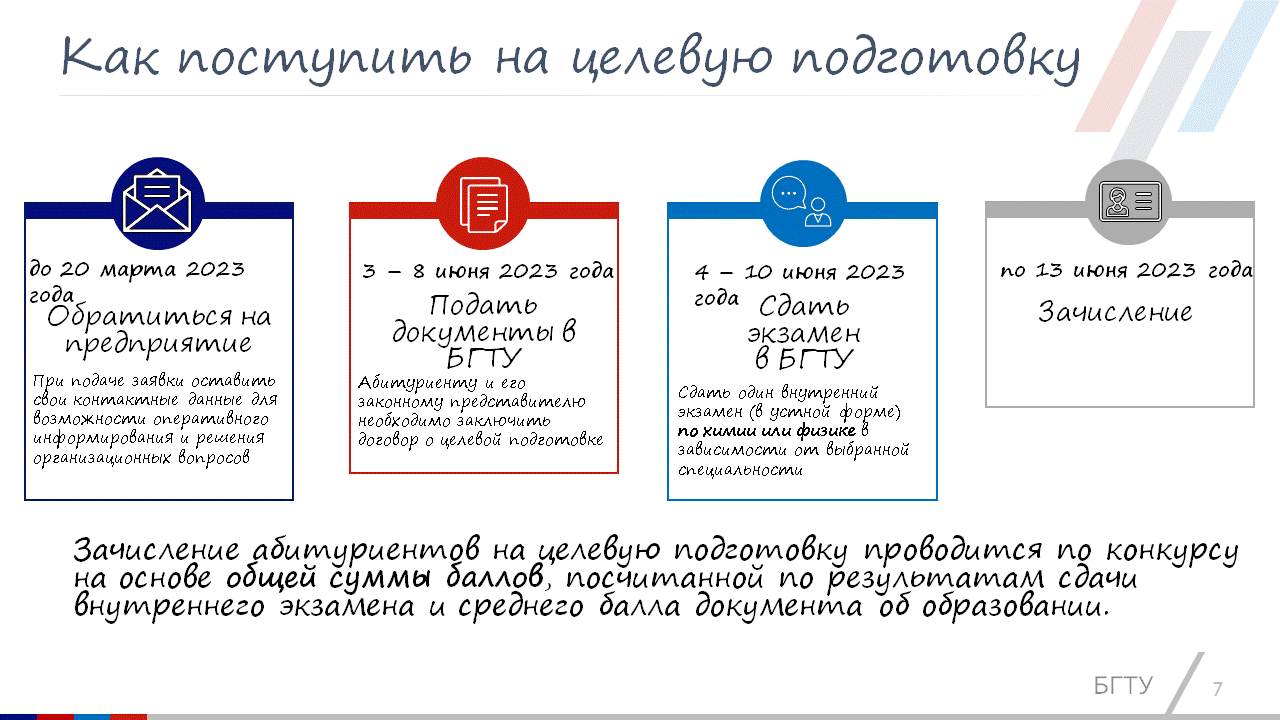 Как поступить на целевую подготовку

до 20 марта 2023 года

Обратиться на предприятие

При подаче заявки оставить свои контактные данные для возможности оперативного информирования и решения организационных вопросов

3 – 8 июня 2023 года

Подать документы в БГТУ

Абитуриенту и его законному представителю необходимо заключить договор о целевой подготовке

4 – 10 июня 2023 года

Сдать экзамен в БГТУ

Сдать один внутренний экзамен (в устной форме) по химии или физике в зависимости от выбранной специальности

по 13 июня 2023 года

Зачисление

Зачисление абитуриентов на целевую подготовку проводится по конкурсу на основе общей суммы баллов, посчитанной по результатам сдачи внутреннего экзамена и среднего балла документа об образовании.

БГТУ 7